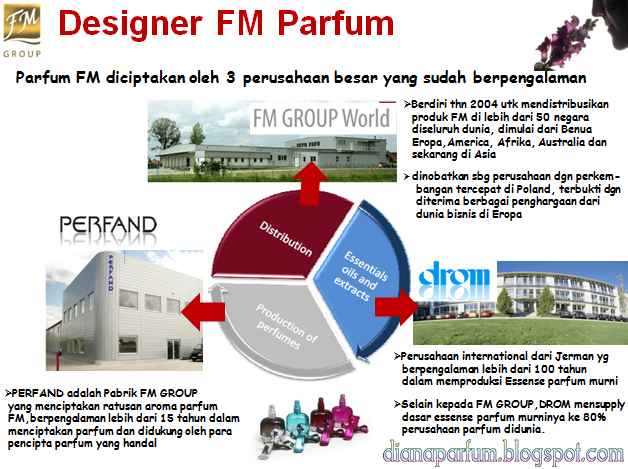 FM GROUP

Designer FM Parfum

Parfum FM diciptakan oleh 3 perusahaan besar yang sudah berpengalaman

FM GROUP World

➢Berdiri thn 2004 utk mendistribusikan produk FM di lebih dari 50 negara diseluruh dunia, dimulai dari Benua Eropa, America, Afrika, Australia dan sekarang di Asia

➢ dinobatkan sbg perusahaan dgn perkembangan tercepat di Poland, terbukti dgn diterima berbagai penghargaan dari dunia bisnis di Eropa

PERFAND

PERFAND

Distribution

Essentials oils and extracts

Production of perfumes

drom

➢Perusahaan international dari Jerman yg berpengalaman lebih dari 100 tahun dalam memproduksi Essense parfum murni

➢Selain kepada FM GROUP, DROM mensupply dasar essense parfum murninya ke 80% perusahaan parfum didunia.

➢PERFAND adalah Pabrik FM GROUP yang menciptakan ratusan aroma parfum FM, berpengalaman lebih dari 15 tahun dalam menciptakan parfum dan didukung oleh para pencipta parfum yang handal

dianaparfum.blogspot.com